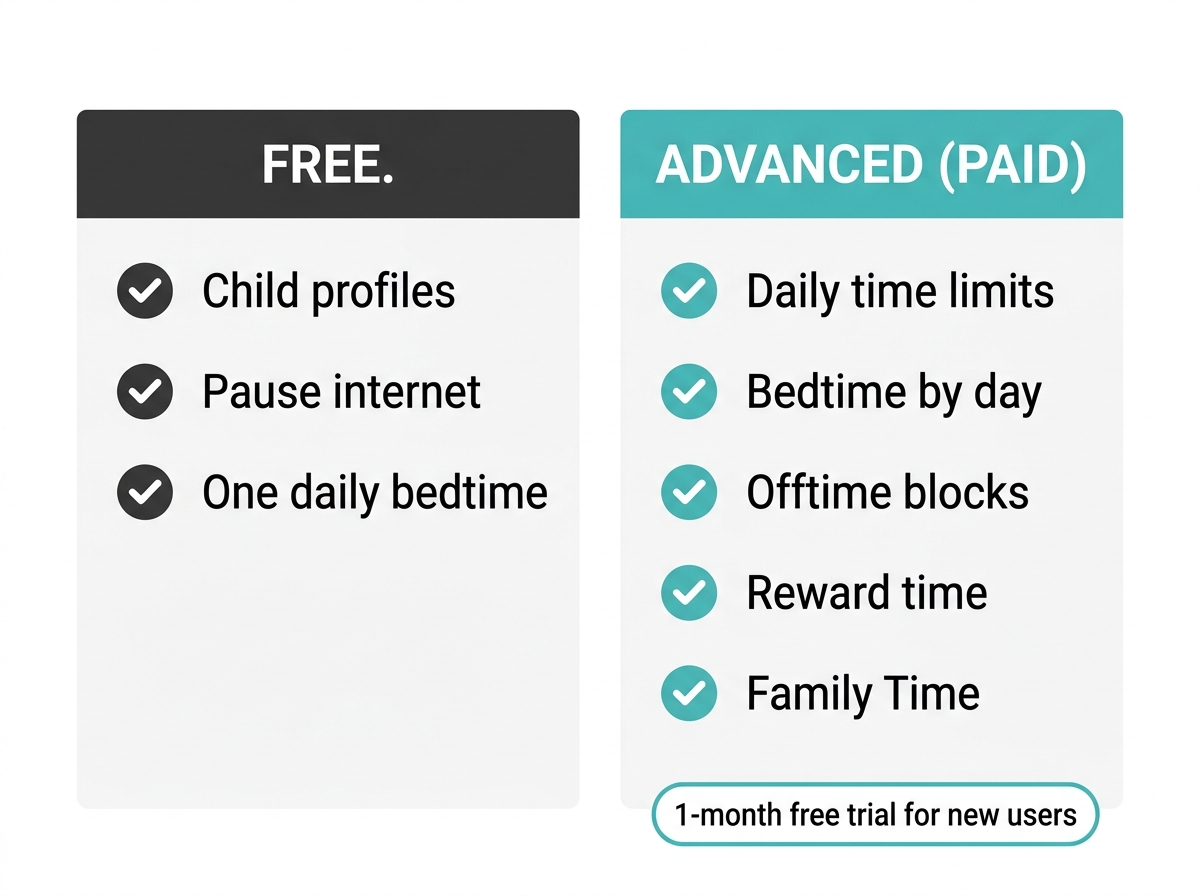 FREE.

Child profiles

Pause internet

One daily bedtime

ADVANCED (PAID)

Daily time limits

Bedtime by day

Offtime blocks

Reward time

Family Time

1-month free trial for new users